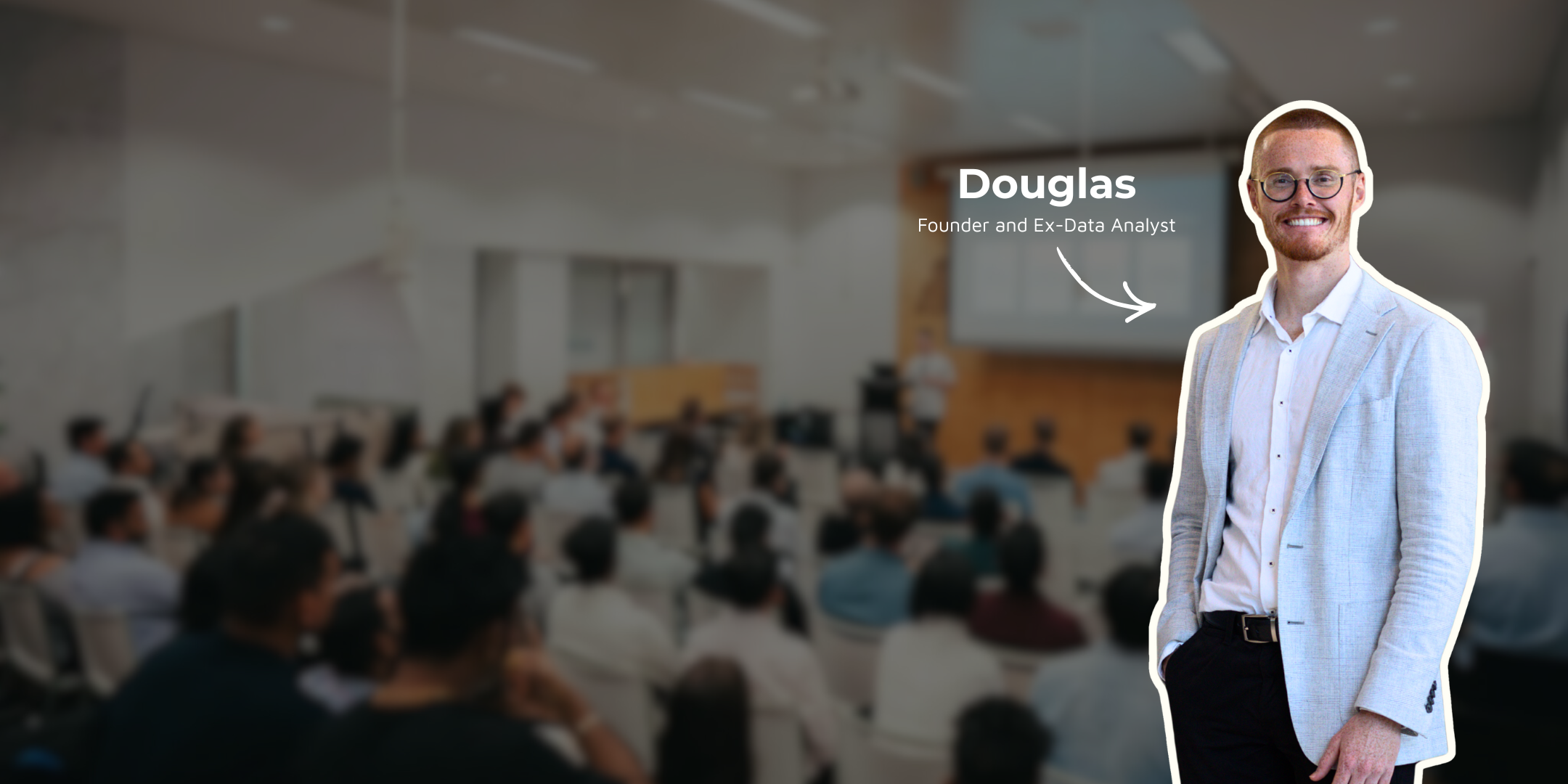 Douglas

Founder and Ex-Data Analyst